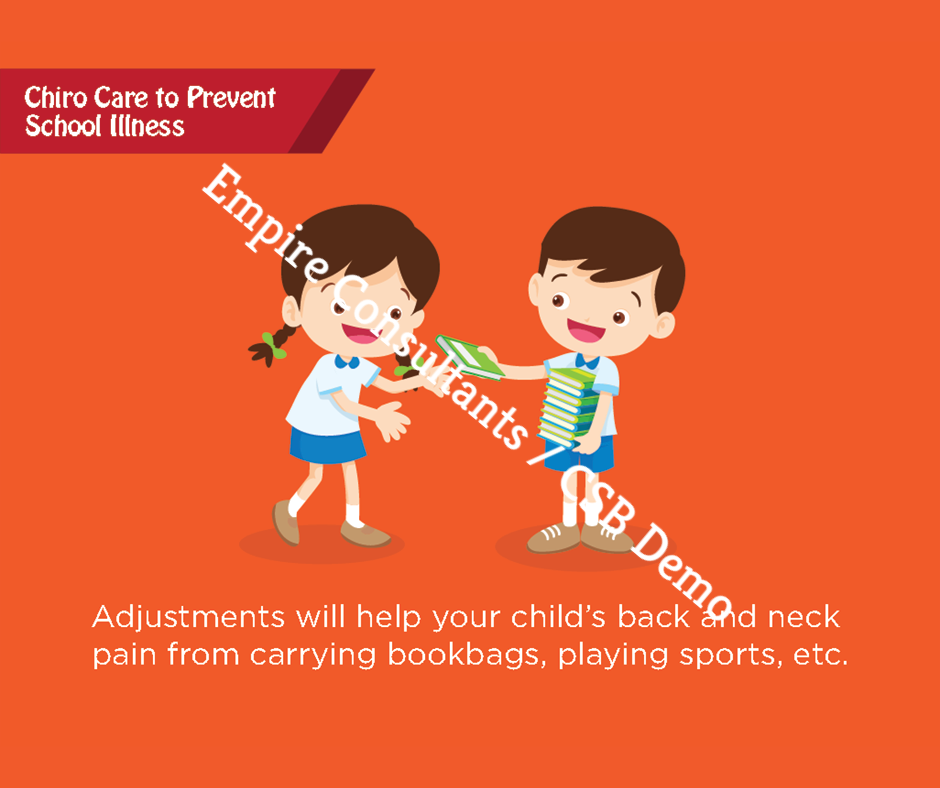 Chiro Care to Prevent School Illness

Empire Consultants / CSB Demo

Adjustments will help your child's back and neck pain from carrying bookbags, playing sports, etc.